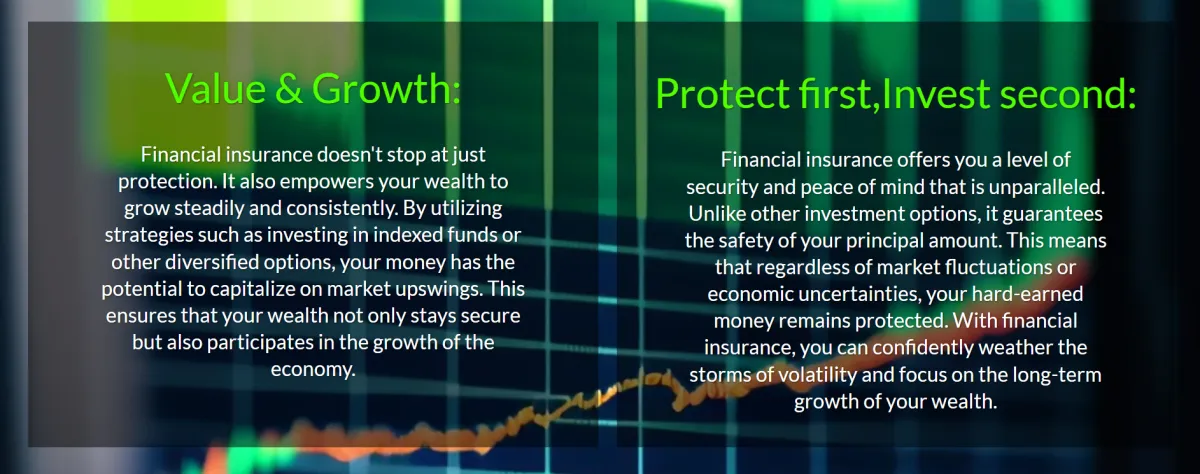 Value & Growth:

Financial insurance doesn't stop at just protection. It also empowers your wealth to grow steadily and consistently. By utilizing strategies such as investing in indexed funds or other diversified options, your money has the potential to capitalize on market upswings. This ensures that your wealth not only stays secure but also participates in the growth of the economy.

Protect first,Invest second:

Financial insurance offers you a level of security and peace of mind that is unparalleled. Unlike other investment options, it guarantees the safety of your principal amount. This means that regardless of market fluctuations or economic uncertainties, your hard-earned money remains protected. With financial insurance, you can confidently weather the storms of volatility and focus on the long-term growth of your wealth.